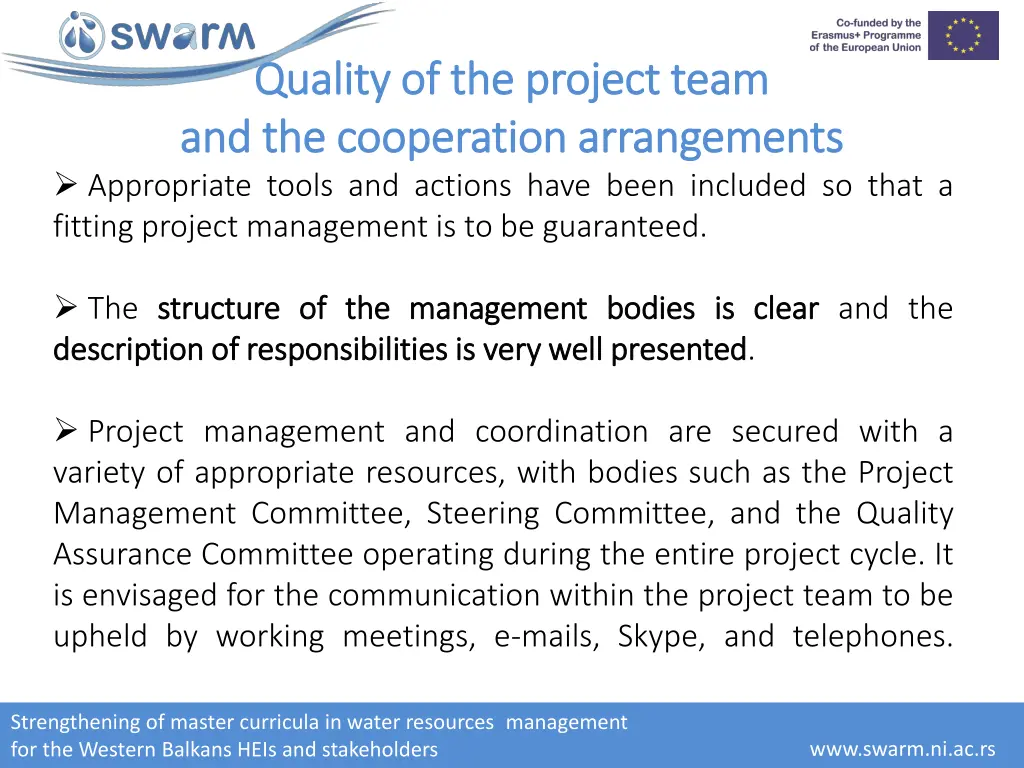 swarm

Co-funded by the Erasmus+ Programme of the European Union

Quality of the project team and the cooperation arrangements

➢ Appropriate tools and actions have been included so that a fitting project management is to be guaranteed.

➢ The structure of the management bodies is clear and the description of responsibilities is very well presented.

➢ Project management and coordination are secured with a variety of appropriate resources, with bodies such as the Project Management Committee, Steering Committee, and the Quality Assurance Committee operating during the entire project cycle. It is envisaged for the communication within the project team to be upheld by working meetings, e-mails, Skype, and telephones.

Strengthening of master curricula in water resources management for the Western Balkans HEIs and stakeholders

www.swarm.ni.ac.rs